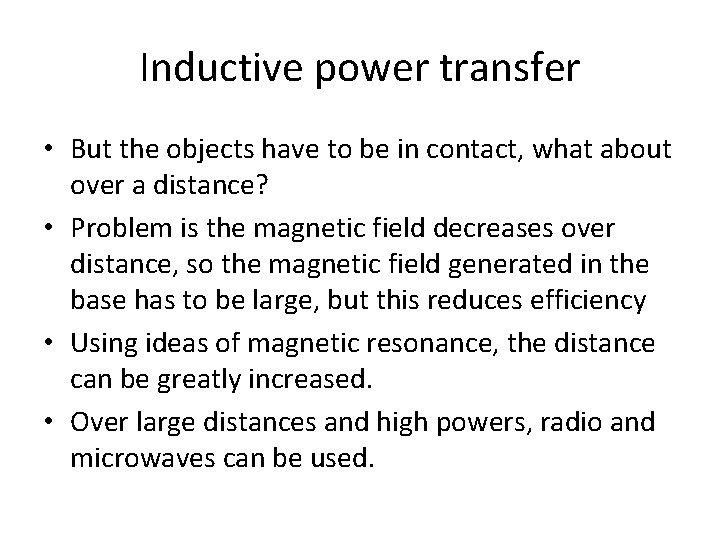 Inductive power transfer

• But the objects have to be in contact, what about over a distance?

• Problem is the magnetic field decreases over distance, so the magnetic field generated in the base has to be large, but this reduces efficiency

• Using ideas of magnetic resonance, the distance can be greatly increased.

• Over large distances and high powers, radio and microwaves can be used.